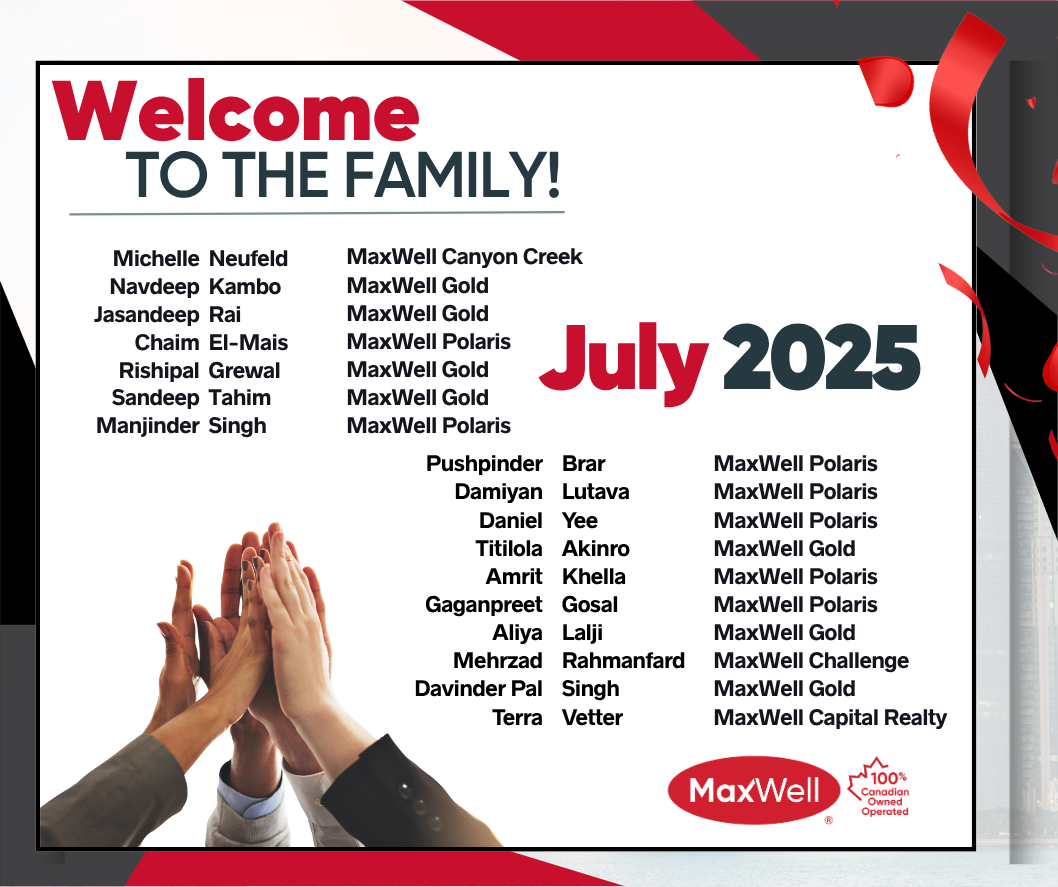 Welcome
TO THE FAMILY!

| | | |
|---|---|---|
| Michelle | Neufeld | MaxWell Canyon Creek |
| Navdeep | Kambo | MaxWell Gold |
| Jasandeep | Rai | MaxWell Gold |
| Chaim | El-Mais | MaxWell Polaris |
| Rishipal | Grewal | MaxWell Gold |
| Sandeep | Tahim | MaxWell Gold |
| Manjinder | Singh | MaxWell Polaris |

July 2025

| | | |
|---|---|---|
| Pushpinder | Brar | MaxWell Polaris |
| Damiyan | Lutava | MaxWell Polaris |
| Daniel | Yee | MaxWell Polaris |
| Titilola | Akinro | MaxWell Gold |
| Amrit | Khella | MaxWell Polaris |
| Gaganpreet | Gosal | MaxWell Polaris |
| Aliya | Lalji | MaxWell Gold |
| Mehrzad | Rahmanfard | MaxWell Challenge |
| Davinder Pal | Singh | MaxWell Gold |
| Terra | Vetter | MaxWell Capital Realty |

MaxWell ®
100% Canadian Owned Operated